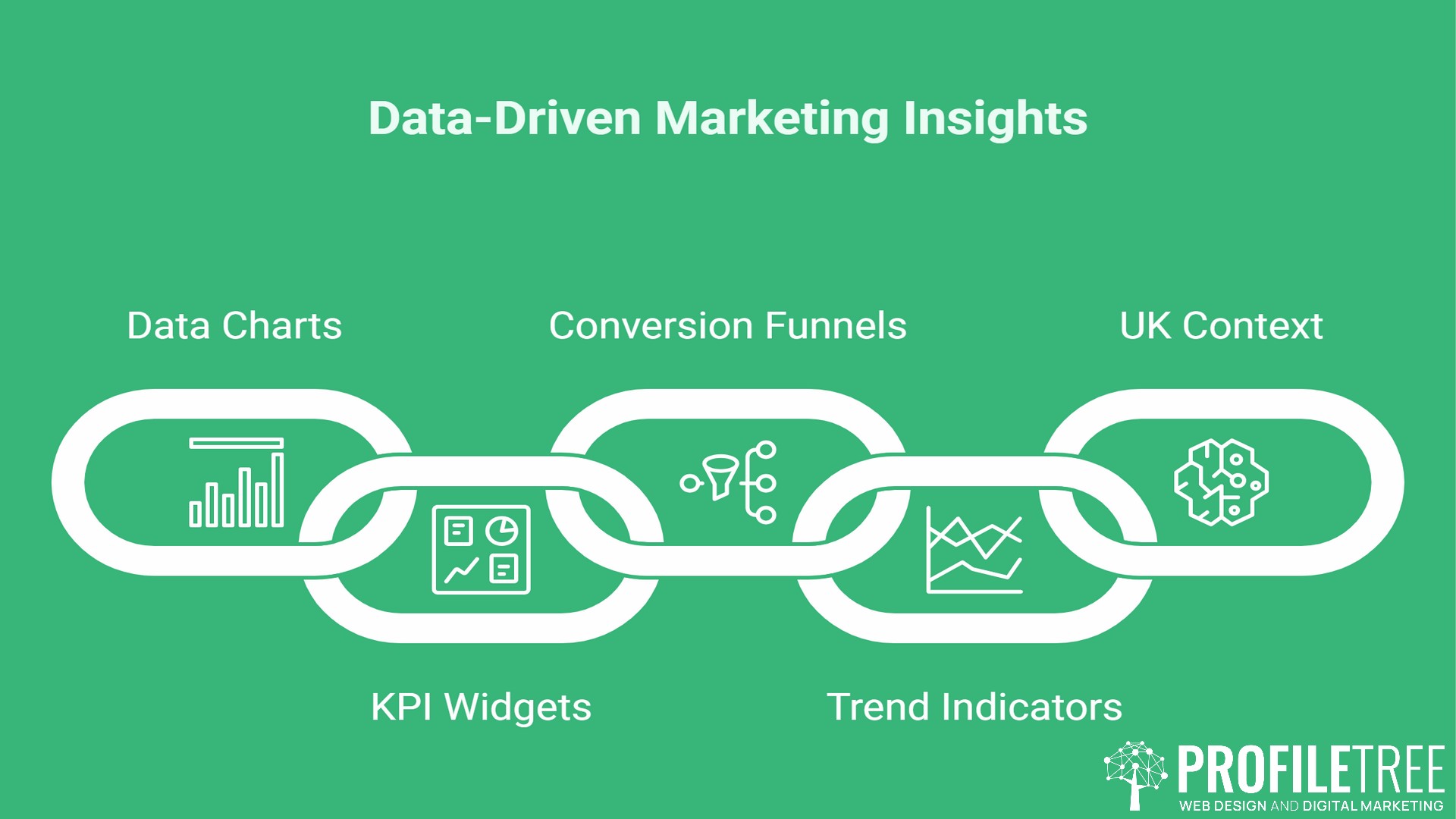 Data-Driven Marketing Insights

Data Charts

Conversion Funnels

UK Context

KPI Widgets

Trend Indicators

PROFILETREE
WEB DESIGN AND DIGITAL MARKETING